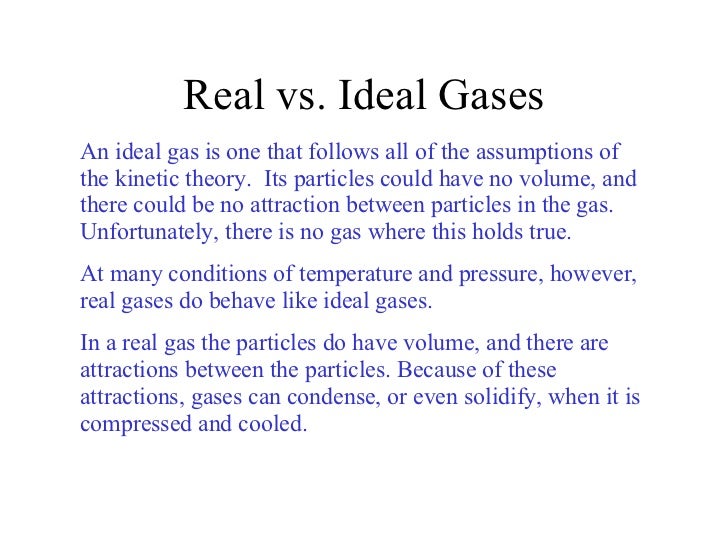 Real vs. Ideal Gases

An ideal gas is one that follows all of the assumptions of the kinetic theory. Its particles could have no volume, and there could be no attraction between particles in the gas. Unfortunately, there is no gas where this holds true.

At many conditions of temperature and pressure, however, real gases do behave like ideal gases.

In a real gas the particles do have volume, and there are attractions between the particles. Because of these attractions, gases can condense, or even solidify, when it is compressed and cooled.